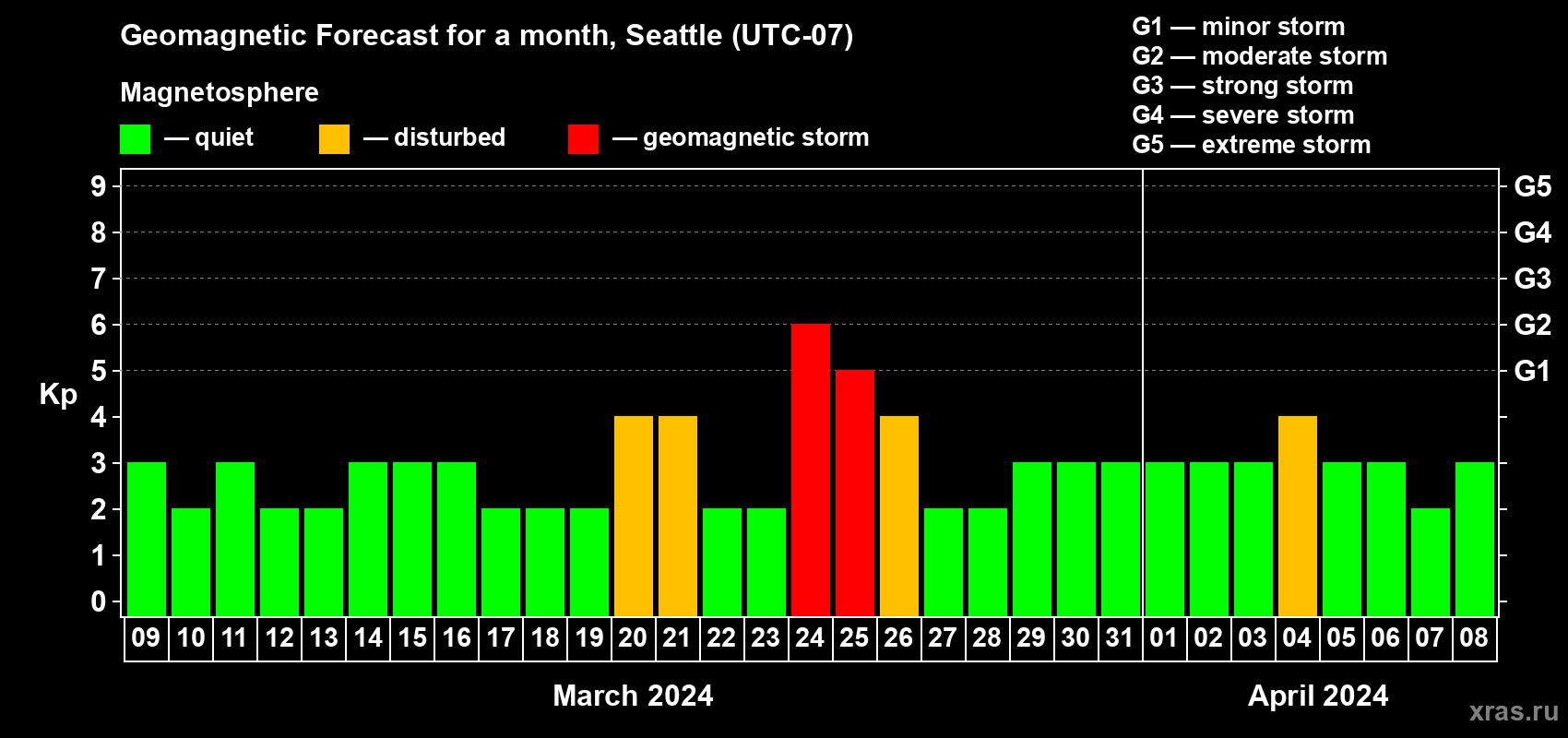 Geomagnetic Forecast for a month, Seattle (UTC-07)

Magnetosphere

— quiet — disturbed — geomagnetic storm

G1 — minor storm
G2 — moderate storm
G3 — strong storm
G4 — severe storm
G5 — extreme storm

Kp

9
8
7
6
5
4
3
2
1
0

G5
G4
G3
G2
G1

09 10 11 12 13 14 15 16 17 18 19 20 21 22 23 24 25 26 27 28 29 30 31 01 02 03 04 05 06 07 08

March 2024

April 2024

xras.ru